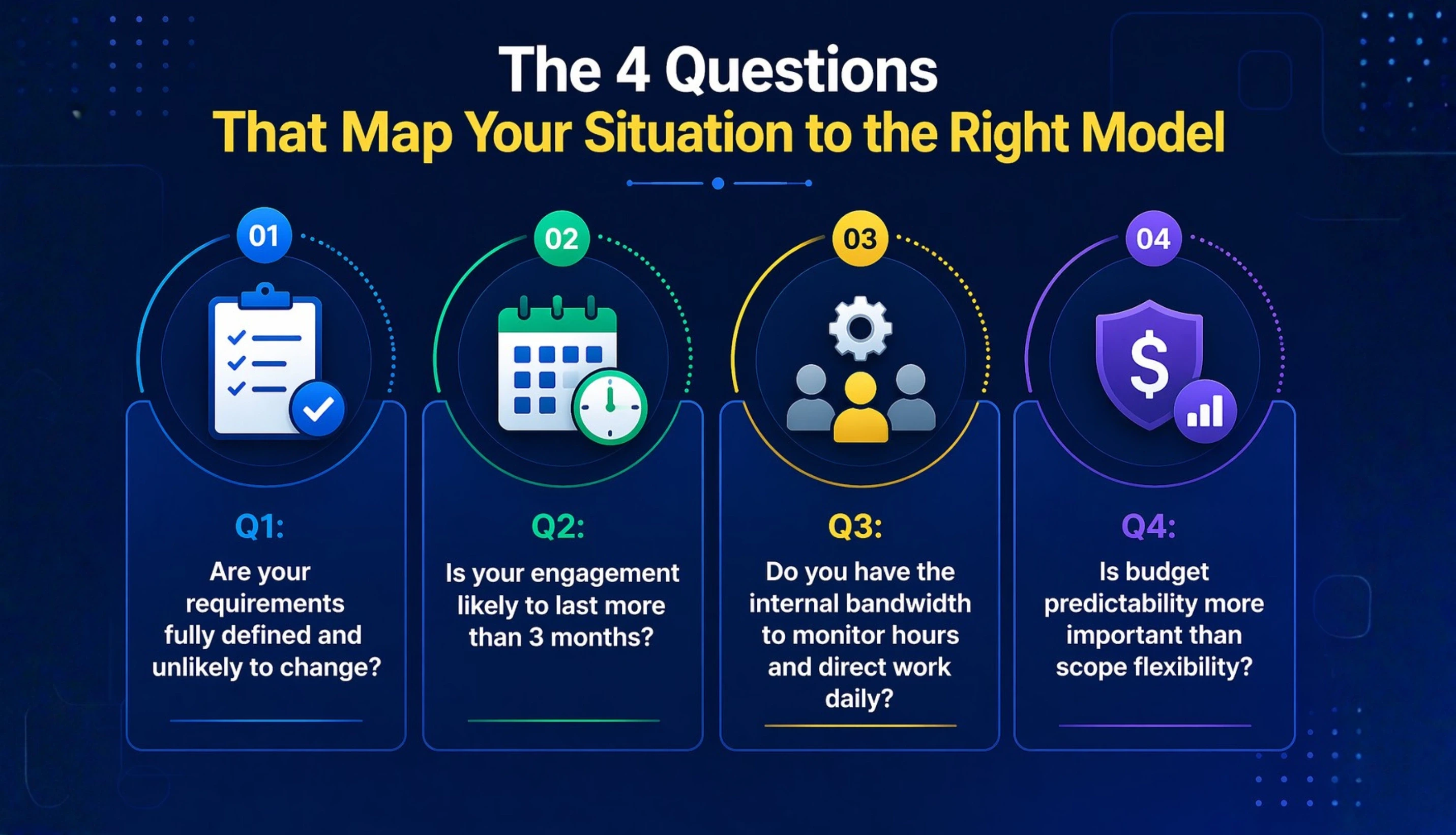 The 4 Questions
That Map Your Situation to the Right Model

01

Q1:
Are your requirements fully defined and unlikely to change?

02

Q2:
Is your engagement likely to last more than 3 months?

03

Q3:
Do you have the internal bandwidth to monitor hours and direct work daily?

04

$

Q4:
Is budget predictability more important than scope flexibility?